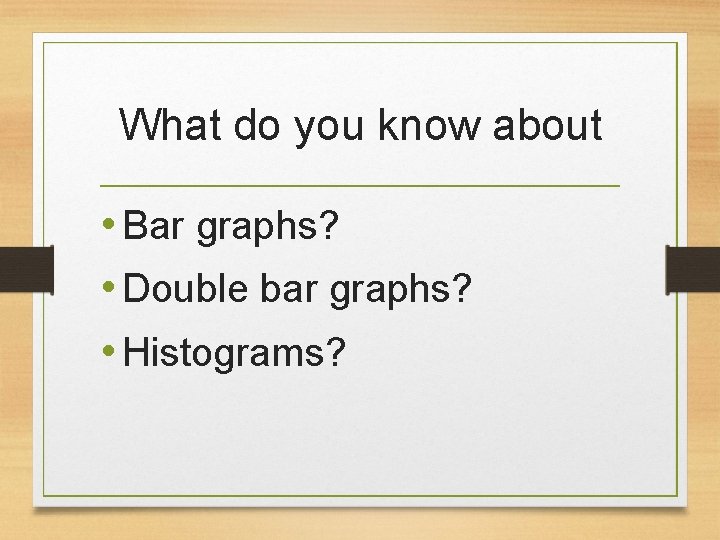 What do you know about

• Bar graphs?
• Double bar graphs?
• Histograms?